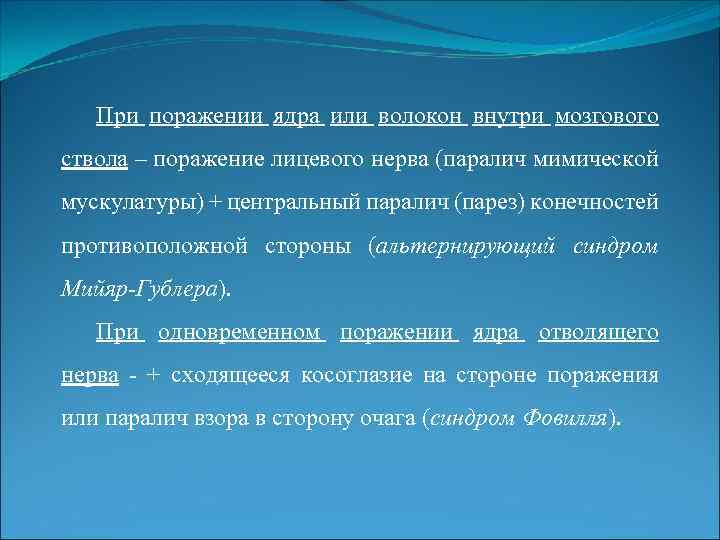 При поражении ядра или волокон внутри мозгового ствола – поражение лицевого нерва (паралич мимической мускулатуры) + центральный паралич (парез) конечностей противоположной стороны (альтернирующий синдром Мийяр-Гублера).

При одновременном поражении ядра отводящего нерва - + сходящееся косоглазие на стороне поражения или паралич взора в сторону очага (синдром Фовилля).